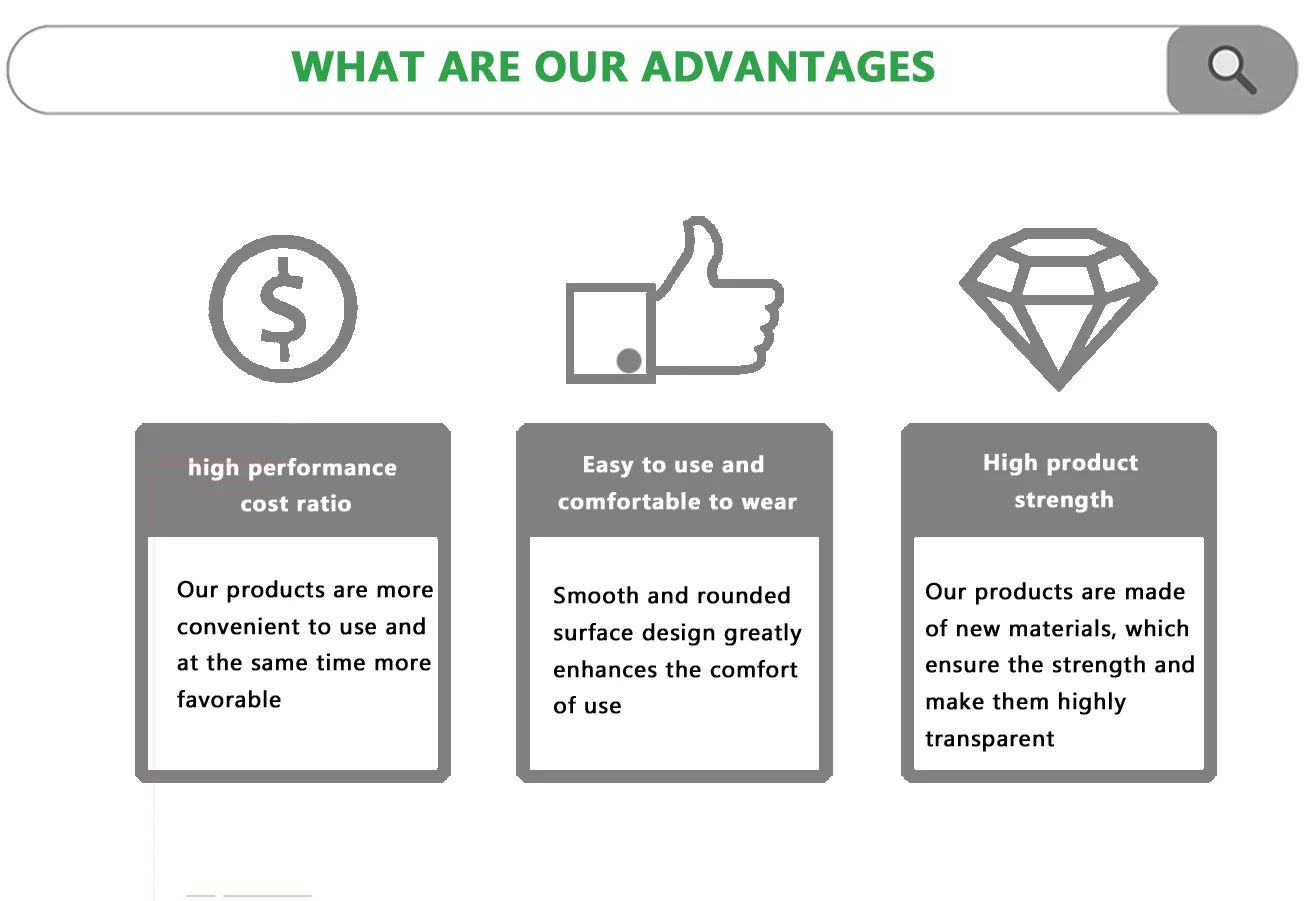 WHAT ARE OUR ADVANTAGES

high performance cost ratio

Our products are more convenient to use and at the same time more favorable

Easy to use and comfortable to wear

Smooth and rounded surface design greatly enhances the comfort of use

High product strength

Our products are made of new materials, which ensure the strength and make them highly transparent